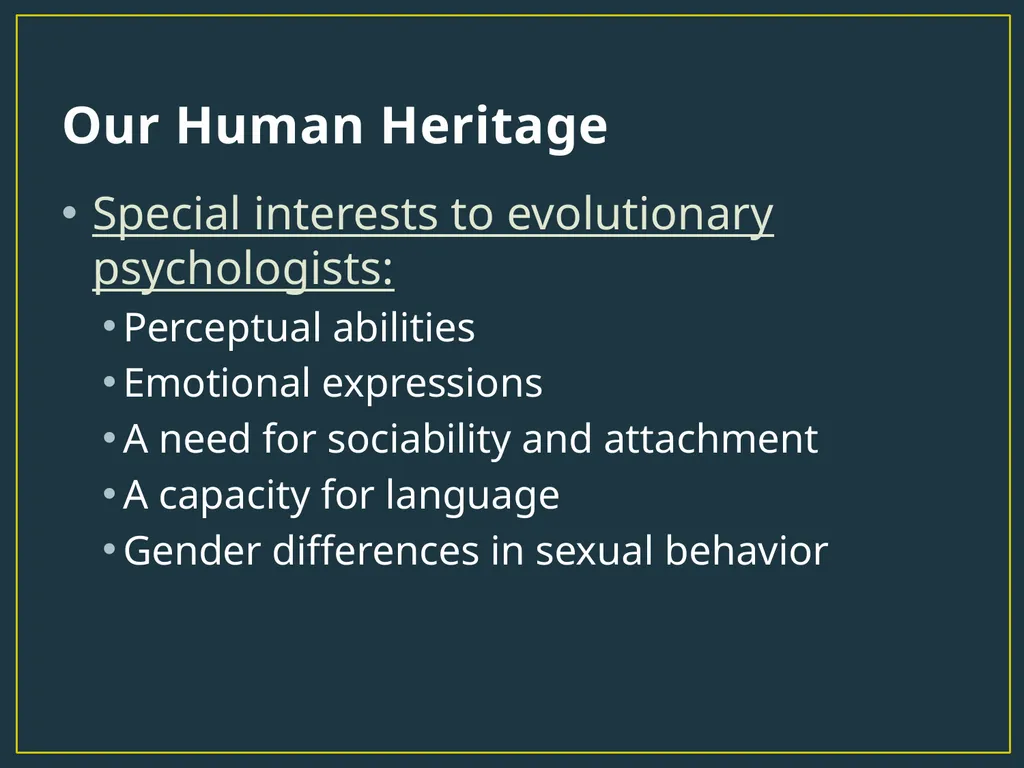 Our Human Heritage

• Special interests to evolutionary psychologists:
  • Perceptual abilities
  • Emotional expressions
  • A need for sociability and attachment
  • A capacity for language
  • Gender differences in sexual behavior